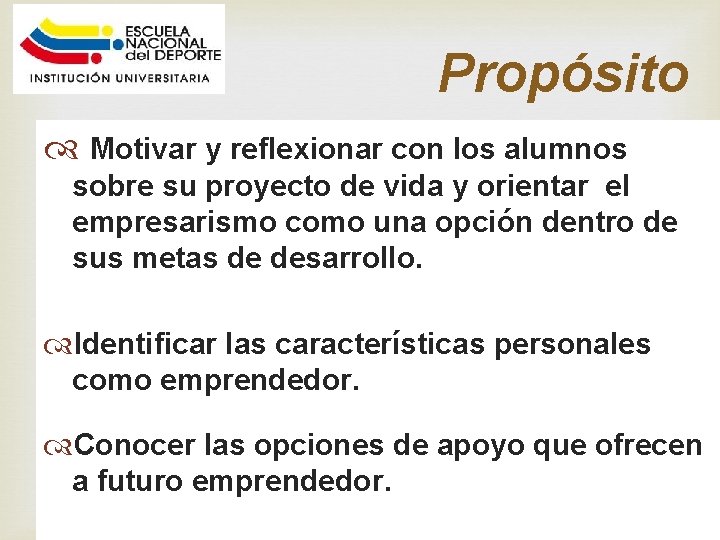 ESCUELA NACIONAL del DEPORTE
INSTITUCIÓN UNIVERSITARIA

Propósito

Motivar y reflexionar con los alumnos sobre su proyecto de vida y orientar el empresarismo como una opción dentro de sus metas de desarrollo.

Identificar las características personales como emprendedor.

Conocer las opciones de apoyo que ofrecen a futuro emprendedor.